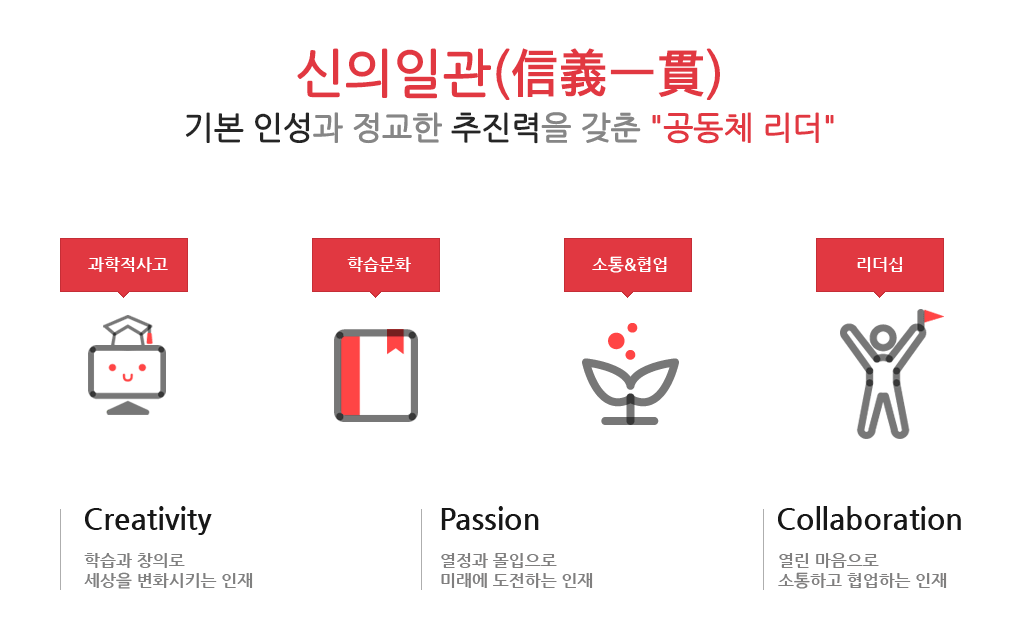 신의일관(信義一貫)
기본 인성과 정교한 추진력을 갖춘 "공동체 리더"

과학적사고

학습문화

소통&협업

리더십

Creativity
학습과 창의로
세상을 변화시키는 인재

Passion
열정과 몰입으로
미래에 도전하는 인재

Collaboration
열린 마음으로
소통하고 협업하는 인재